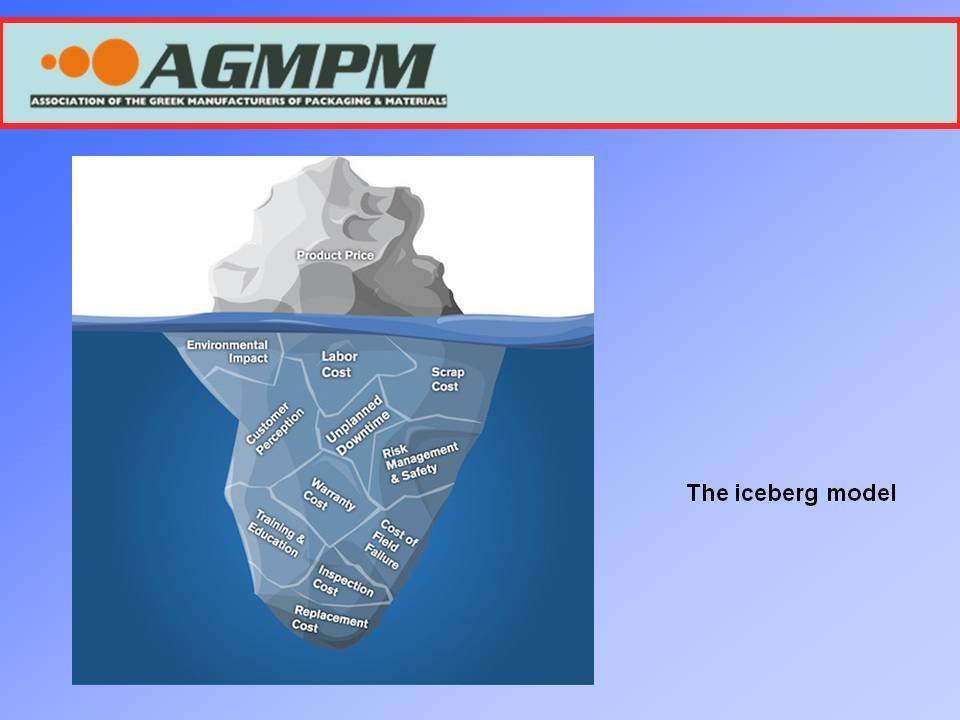 AGMPM
ASSOCIATION OF THE GREEK MANUFACTURERS OF PACKAGING & MATERIALS

Product Price

Environmental Impact

Labor Cost

Scrap Cost

Customer Perception

Unplanned Downtime

Risk Management & Safety

Warranty Cost

Training & Education

Cost of Field Failure

Inspection Cost

Replacement Cost

The iceberg model